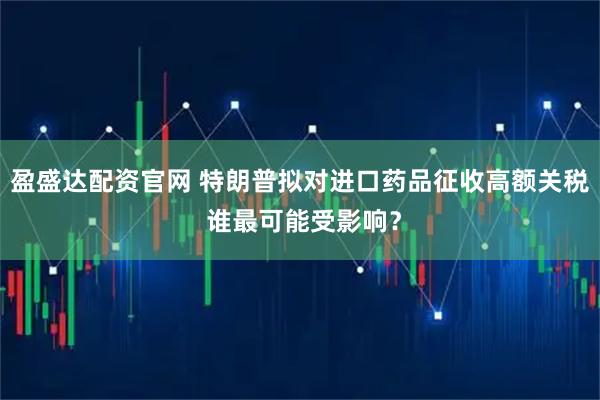 盈盛达配资官网 特朗普拟对进口药品征收高额关税 谁最可能受影响？